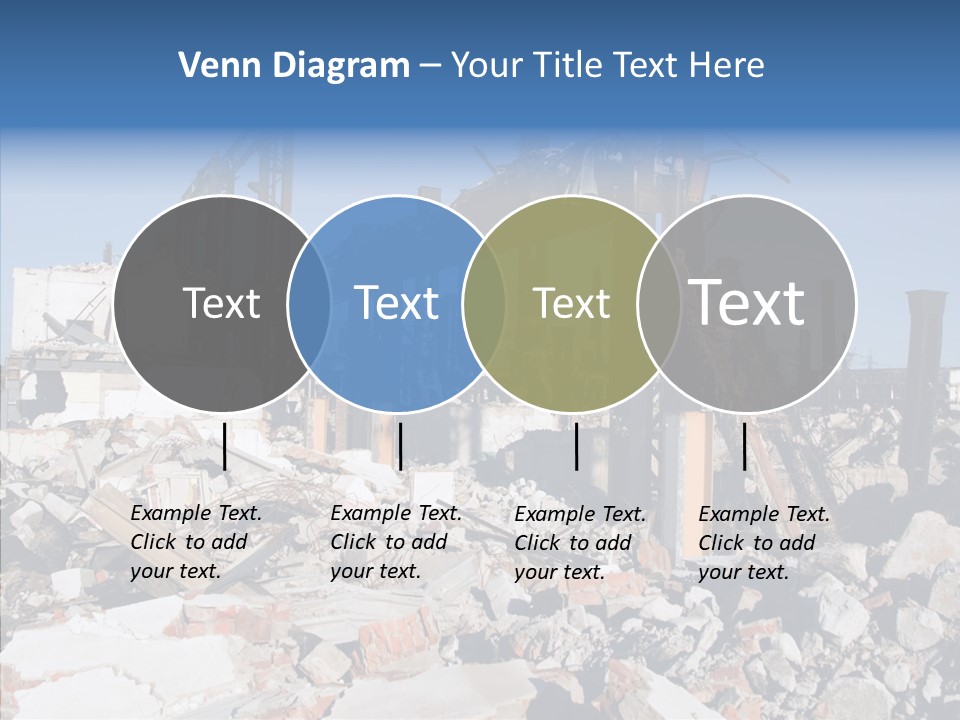 Venn Diagram – Your Title Text Here

Text

Text

Text

Text

Example Text. Click to add your text.

Example Text. Click to add your text.

Example Text. Click to add your text.

Example Text. Click to add your text.